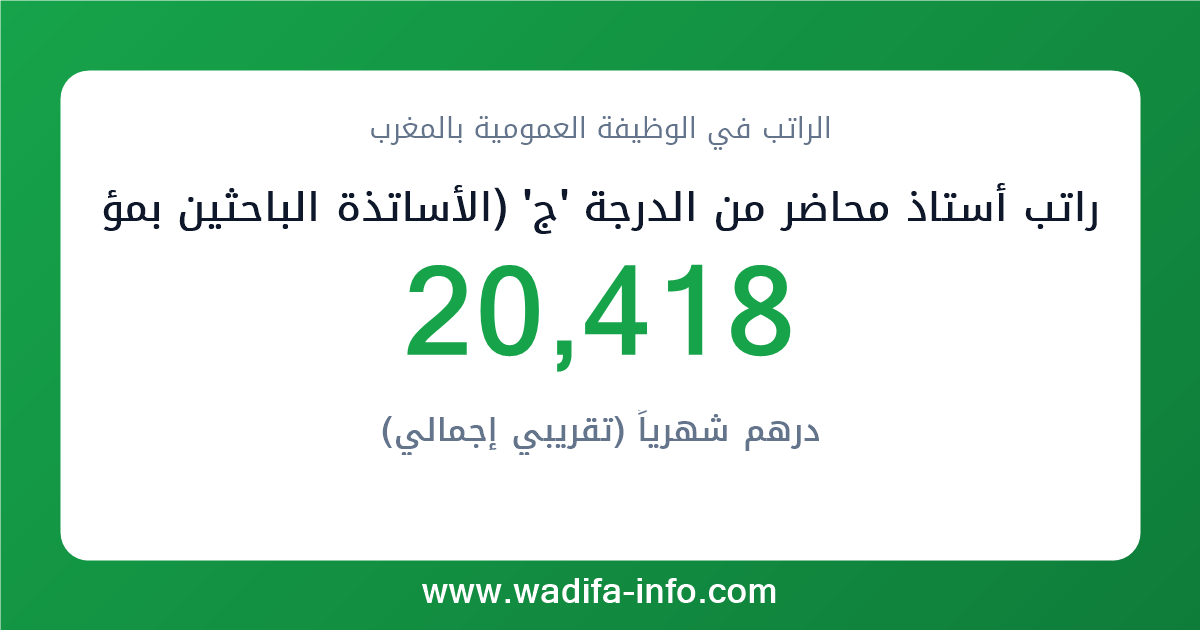 الراتب في الوظيفة العمومية بالمغرب

راتب أستاذ محاضر من الدرجة 'ج' (الأساتذة الباحثين بمؤ

20,418

درهم شهرياً (تقريبي إجمالي)

www.wadifa-info.com